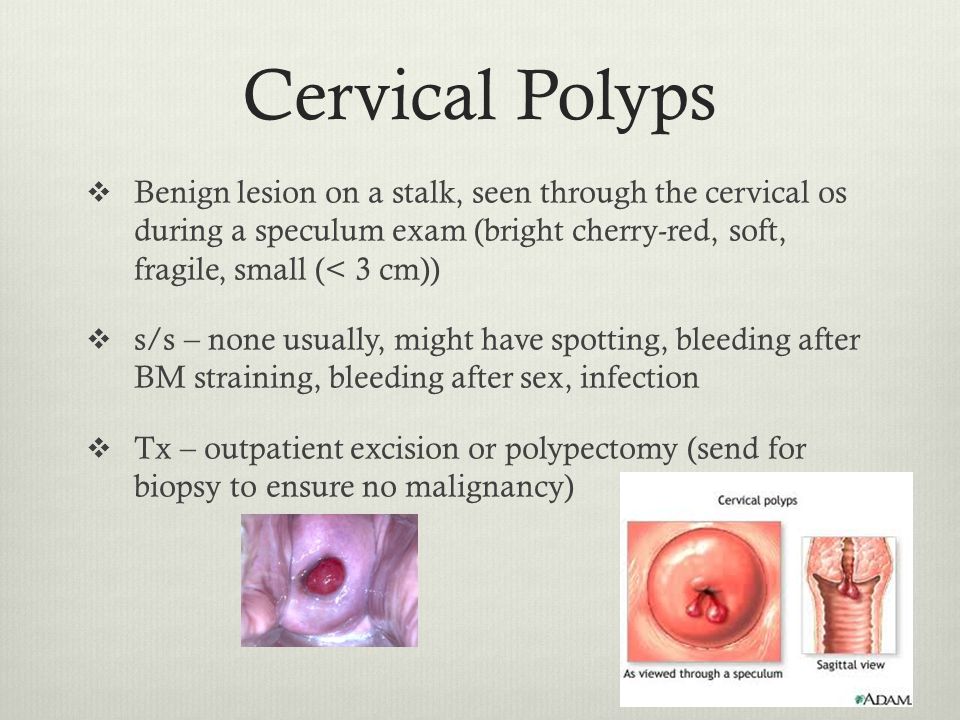 Cervical Polyps

❖ Benign lesion on a stalk, seen through the cervical os during a speculum exam (bright cherry-red, soft, fragile, small (< 3 cm))

❖ s/s – none usually, might have spotting, bleeding after BM straining, bleeding after sex, infection

❖ Tx – outpatient excision or polypectomy (send for biopsy to ensure no malignancy)

Cervical polyps

As viewed through a speculum

Sagittal view

ADAM.